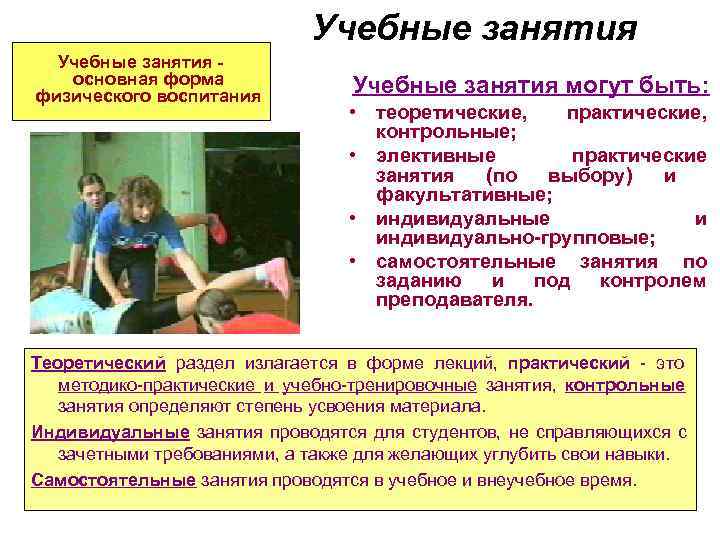 Учебные занятия

Учебные занятия - основная форма физического воспитания

Учебные занятия могут быть:

• теоретические, практические, контрольные;
• элективные практические занятия (по выбору) и факультативные;
• индивидуальные и индивидуально-групповые;
• самостоятельные занятия по заданию и под контролем преподавателя.

Теоретический раздел излагается в форме лекций, практический - это методико-практические и учебно-тренировочные занятия, контрольные занятия определяют степень усвоения материала.

Индивидуальные занятия проводятся для студентов, не справляющихся с зачетными требованиями, а также для желающих углубить свои навыки.

Самостоятельные занятия проводятся в учебное и внеучебное время.